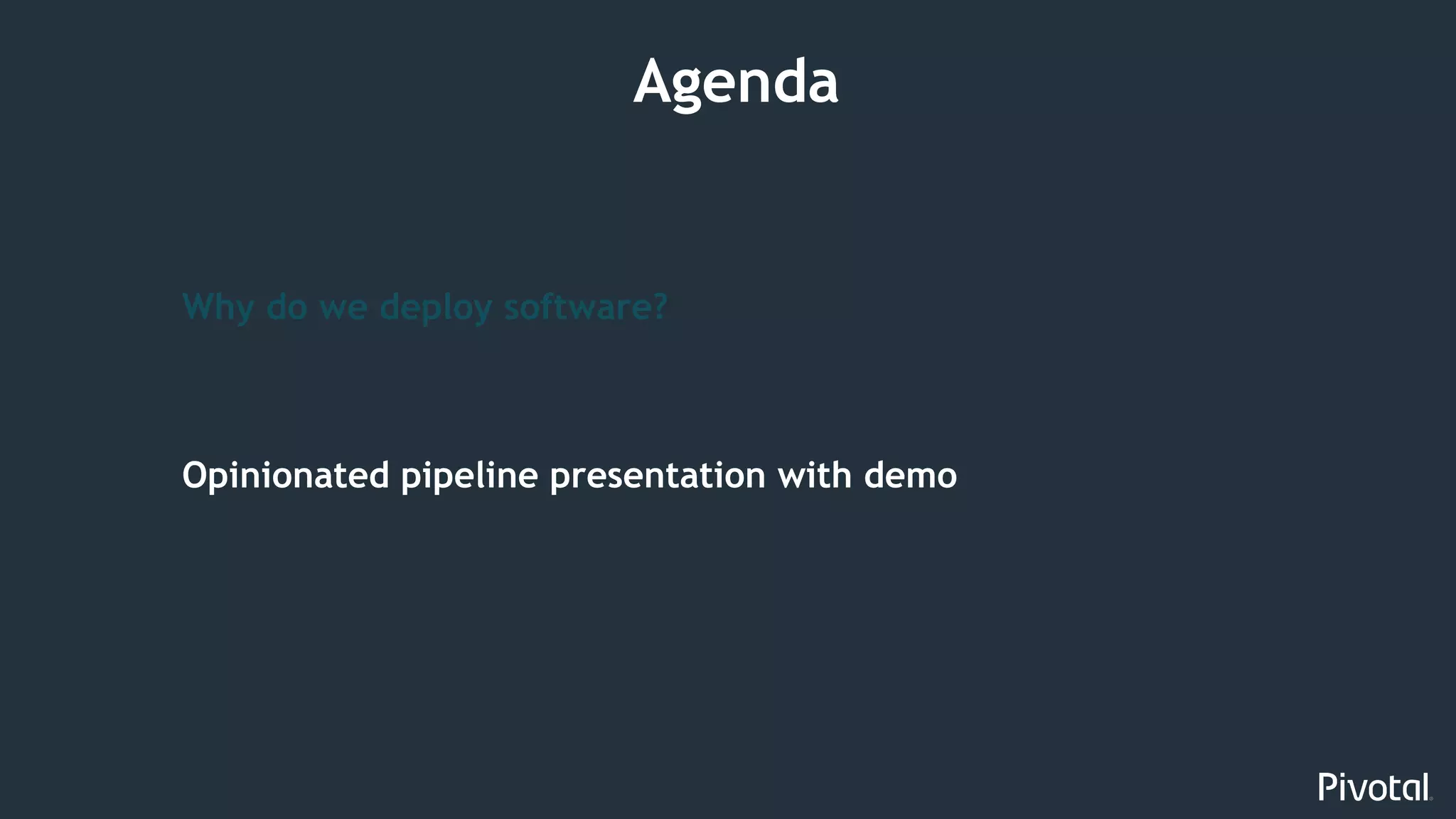 Agenda

Why do we deploy software?

Opinionated pipeline presentation with demo

Pivotal